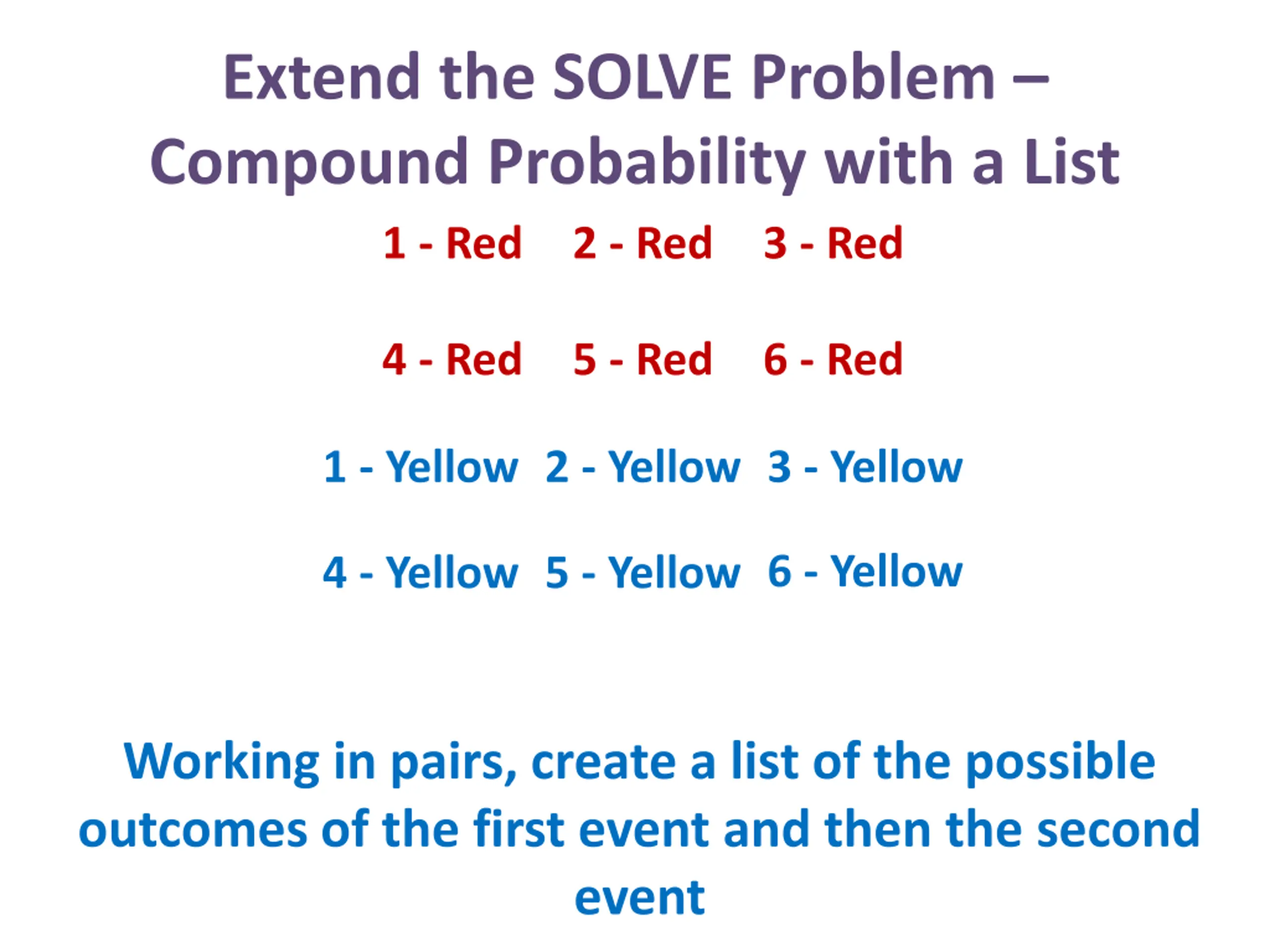 Extend the SOLVE Problem – Compound Probability with a List

1 - Red 2 - Red 3 - Red

4 - Red 5 - Red 6 - Red

1 - Yellow 2 - Yellow 3 - Yellow

4 - Yellow 5 - Yellow 6 - Yellow

Working in pairs, create a list of the possible outcomes of the first event and then the second event